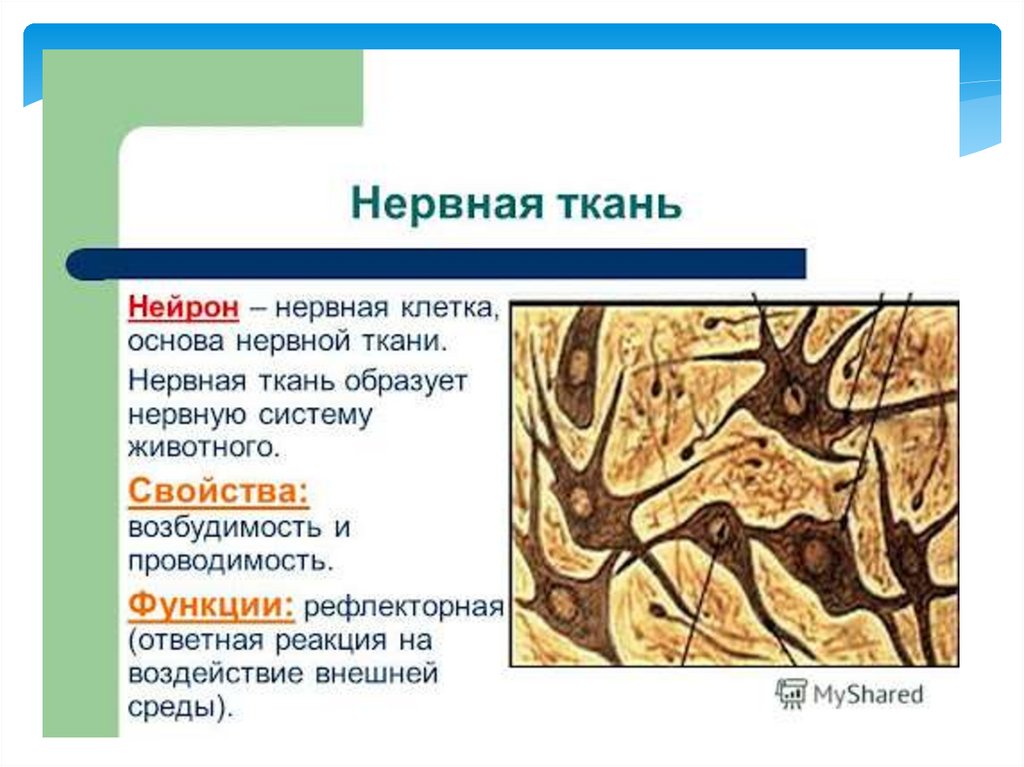 Нервная ткань

Нейрон – нервная клетка, основа нервной ткани.

Нервная ткань образует нервную систему животного.

Свойства: возбудимость и проводимость.

Функции: рефлекторная (ответная реакция на воздействие внешней среды).

MyShared